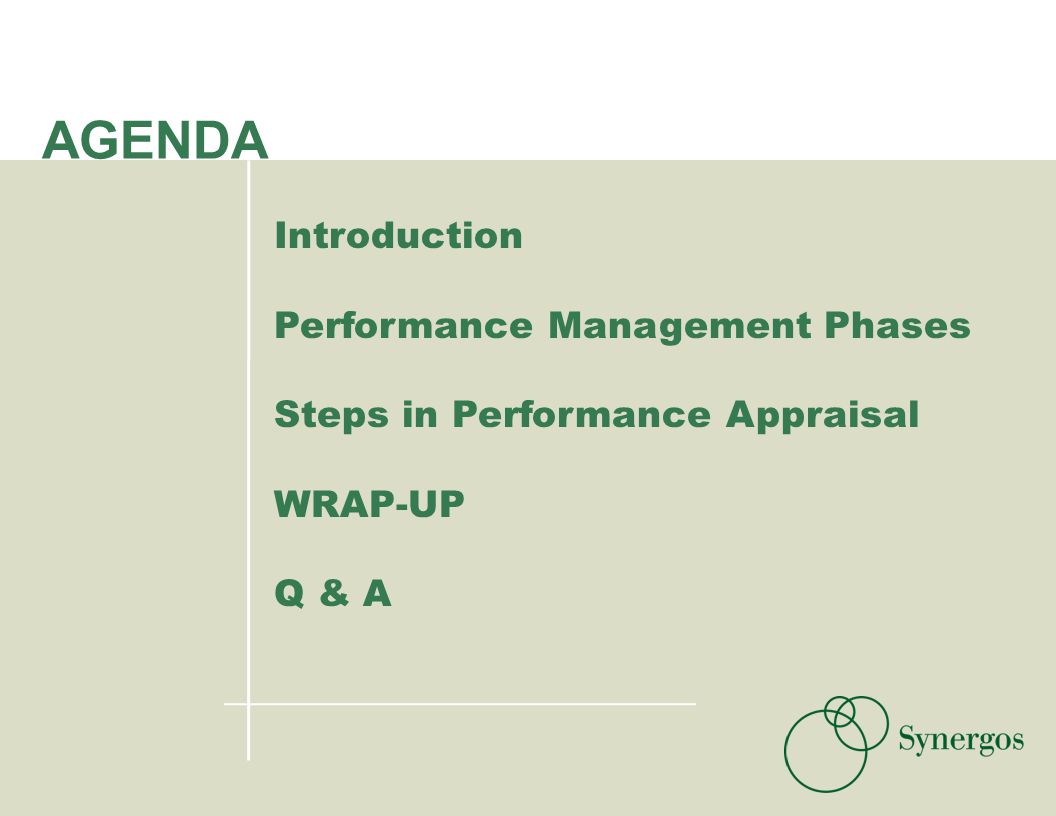 AGENDA

Introduction

Performance Management Phases

Steps in Performance Appraisal

WRAP-UP

Q & A

Synergos